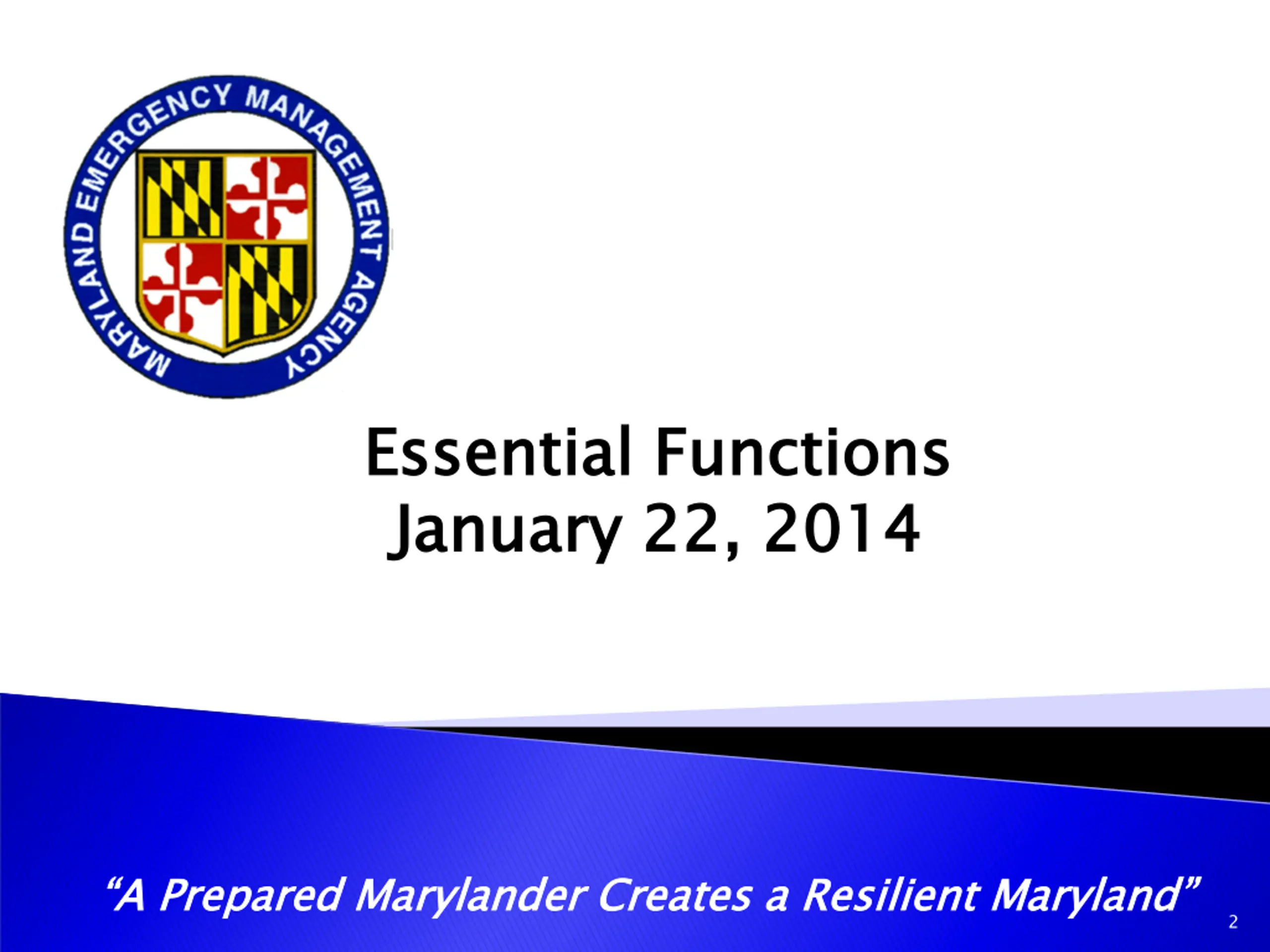 MARYLAND EMERGENCY MANAGEMENT AGENCY

Essential Functions
January 22, 2014

"A Prepared Marylander Creates a Resilient Maryland"

2